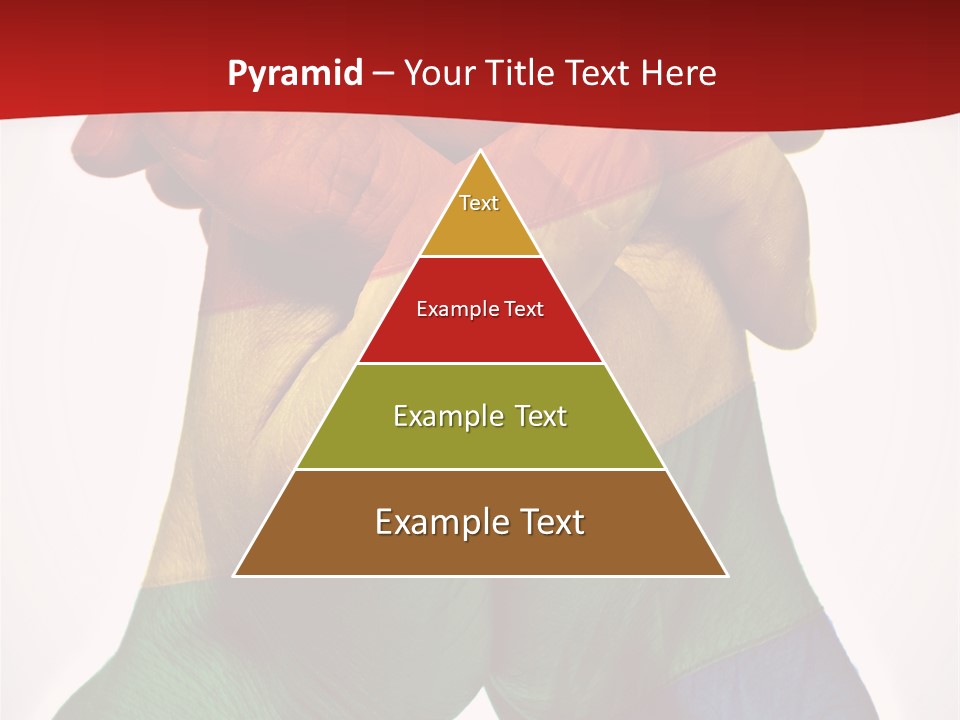 Pyramid – Your Title Text Here

Text

Example Text

Example Text

Example Text